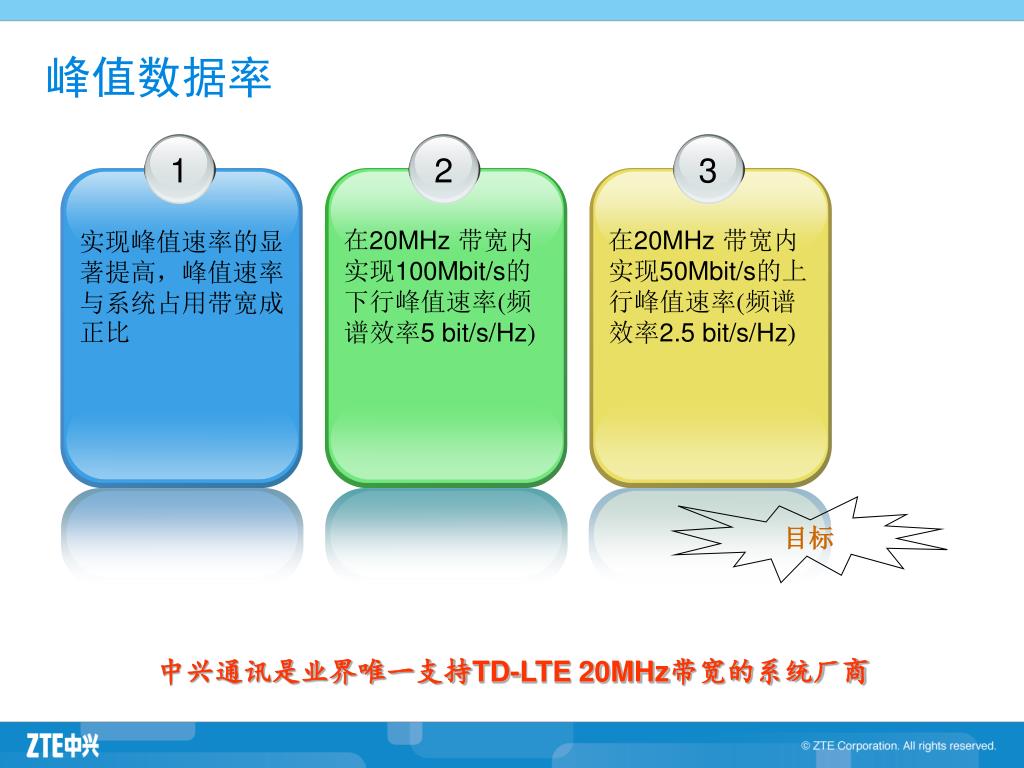 峰值数据率

1

实现峰值速率的显著提高，峰值速率与系统占用带宽成正比

2

在20MHz 带宽内实现100Mbit/s的下行峰值速率(频谱效率5 bit/s/Hz)

3

在20MHz 带宽内实现50Mbit/s的上行峰值速率(频谱效率2.5 bit/s/Hz)

目标

中兴通讯是业界唯一支持TD-LTE 20MHz带宽的系统厂商

ZTE中兴

© ZTE Corporation. All rights reserved.